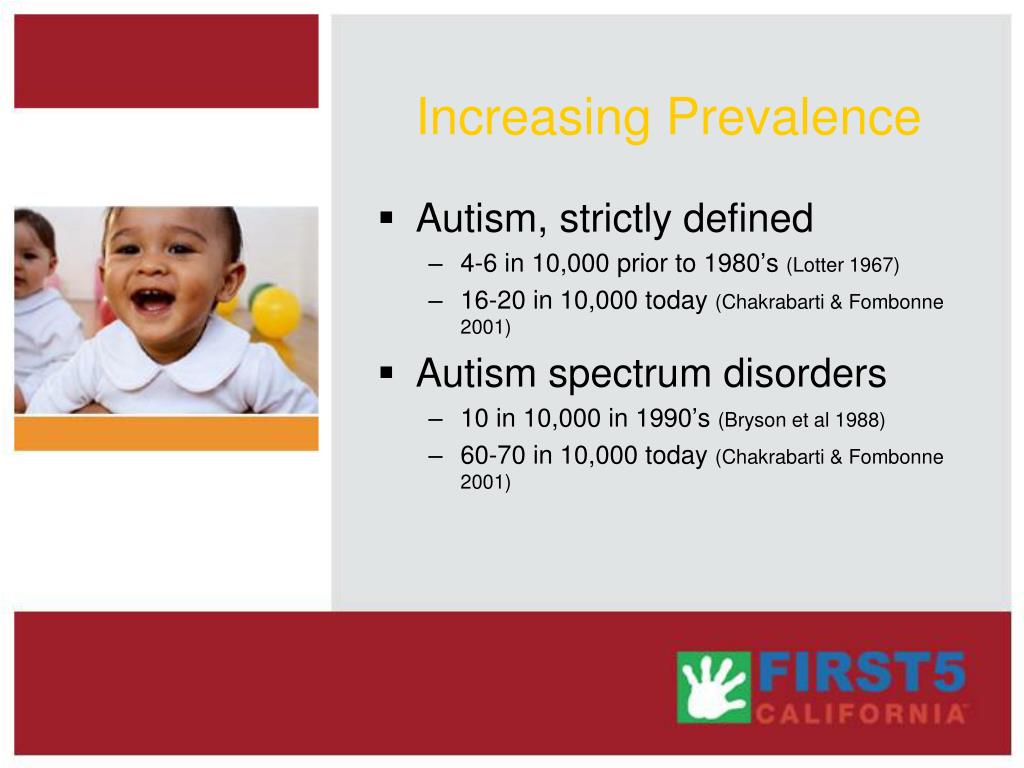 Increasing Prevalence

▪ Autism, strictly defined
– 4-6 in 10,000 prior to 1980's (Lotter 1967)
– 16-20 in 10,000 today (Chakrabarti & Fombonne 2001)

▪ Autism spectrum disorders
– 10 in 10,000 in 1990's (Bryson et al 1988)
– 60-70 in 10,000 today (Chakrabarti & Fombonne 2001)

FIRST5 CALIFORNIA